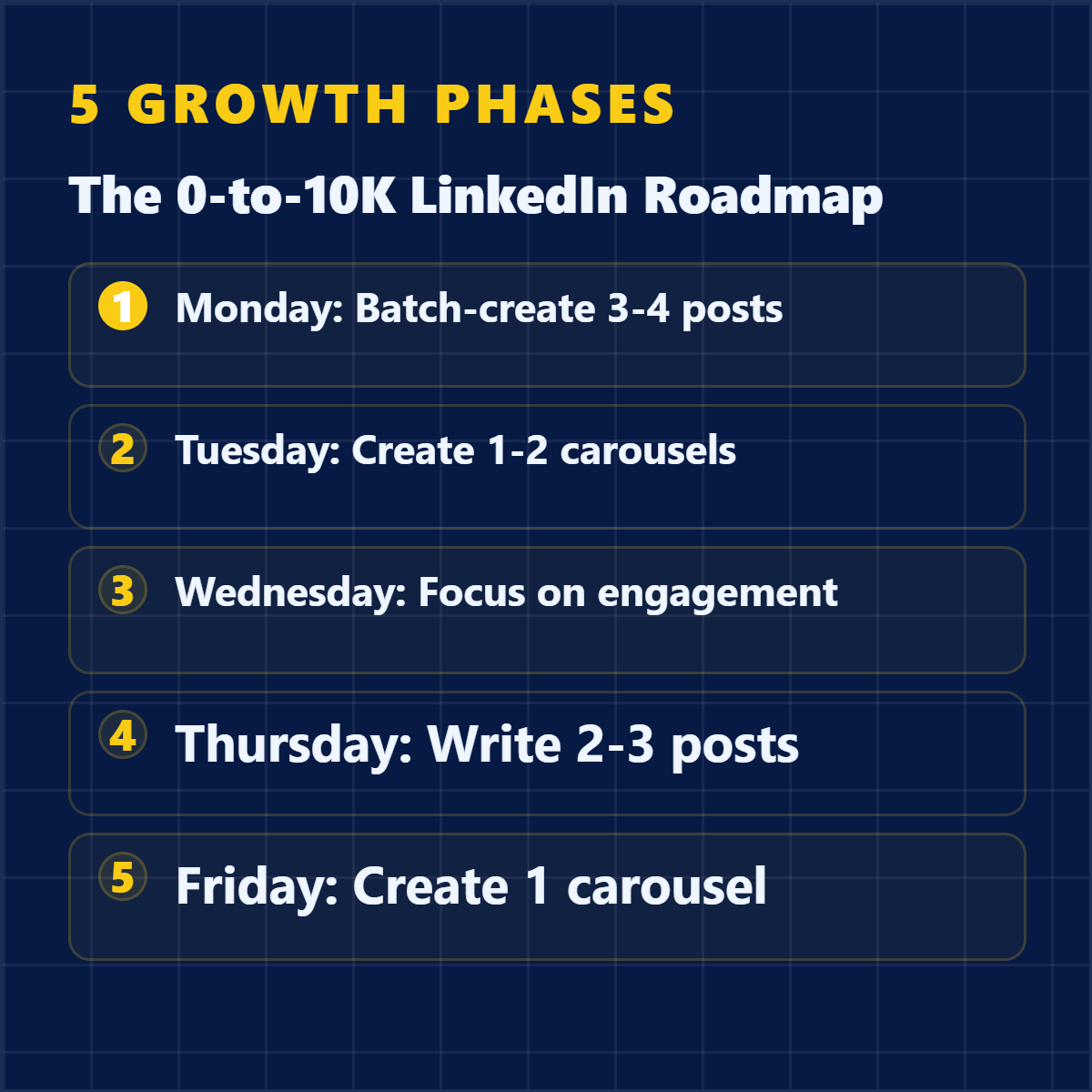 5 GROWTH PHASES

The 0-to-10K LinkedIn Roadmap

1 Monday: Batch-create 3-4 posts

2 Tuesday: Create 1-2 carousels

3 Wednesday: Focus on engagement

4 Thursday: Write 2-3 posts

5 Friday: Create 1 carousel